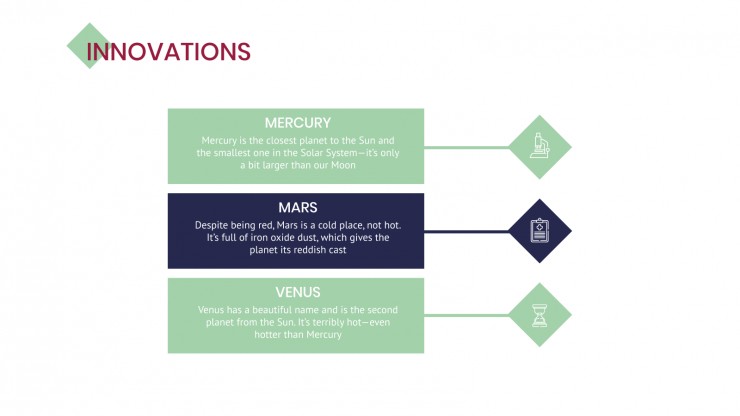 INNOVATIONS

MERCURY

Mercury is the closest planet to the Sun and the smallest one in the Solar System—it's only a bit larger than our Moon

MARS

Despite being red, Mars is a cold place, not hot. It's full of iron oxide dust, which gives the planet its reddish cast

VENUS

Venus has a beautiful name and is the second planet from the Sun. It's terribly hot—even hotter than Mercury